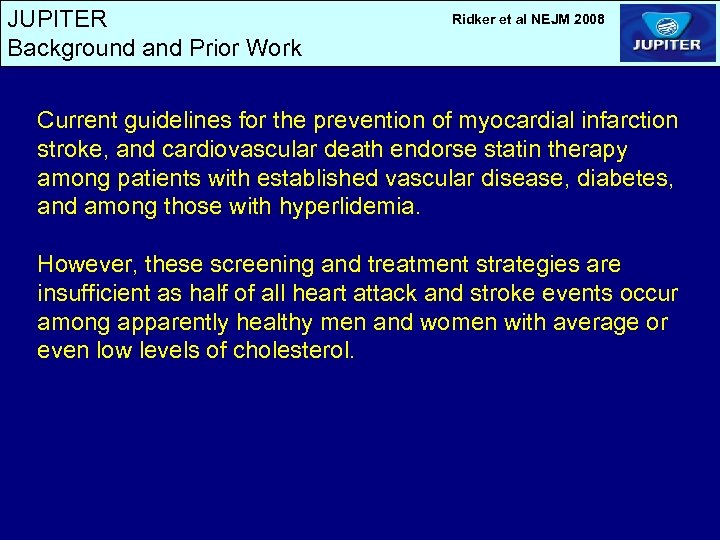 JUPITER
Background and Prior Work

Ridker et al NEJM 2008

JUPITER

Current guidelines for the prevention of myocardial infarction stroke, and cardiovascular death endorse statin therapy among patients with established vascular disease, diabetes, and among those with hyperlidemia.

However, these screening and treatment strategies are insufficient as half of all heart attack and stroke events occur among apparently healthy men and women with average or even low levels of cholesterol.